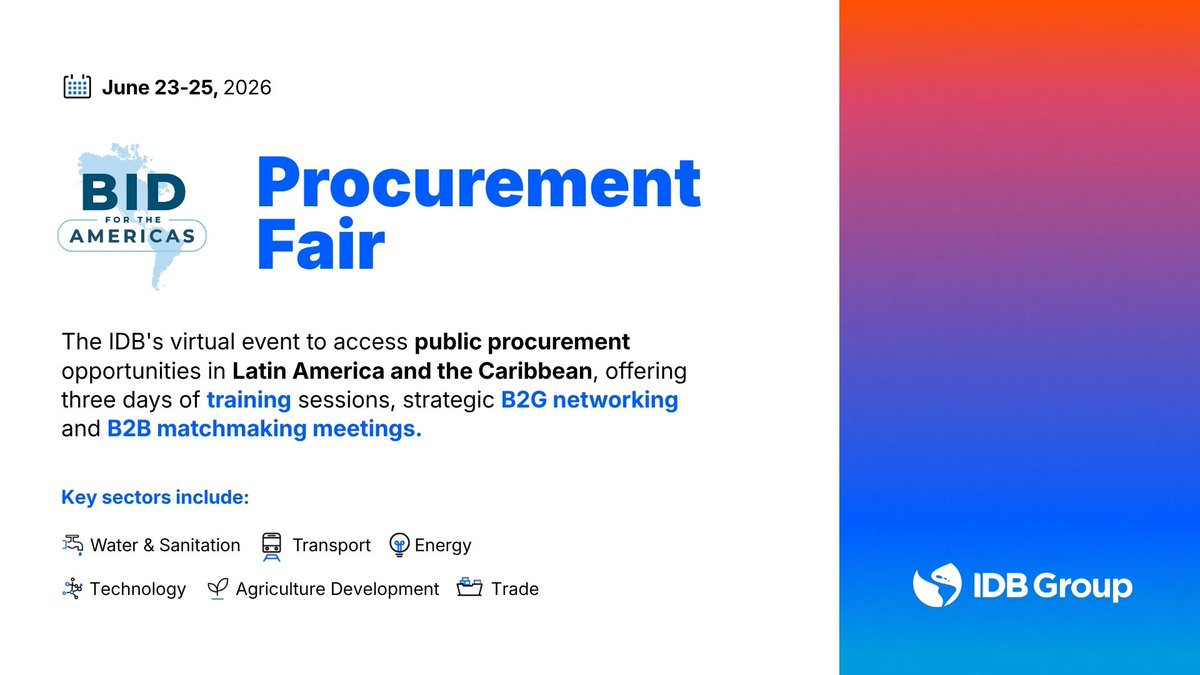 June 23-25, 2026

BID FOR THE AMERICAS

Procurement Fair

The IDB's virtual event to access public procurement opportunities in Latin America and the Caribbean, offering three days of training sessions, strategic B2G networking and B2B matchmaking meetings.

Key sectors include:

Water & Sanitation Transport Energy

Technology Agriculture Development Trade

IDB Group